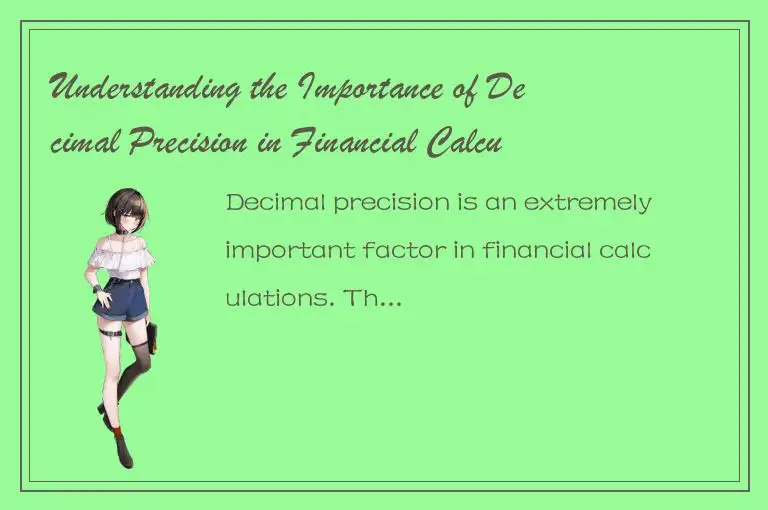 Understanding the Importance of Decimal Precision in Financial Calcu

Decimal precision is an extremely important factor in financial calculations. Th...